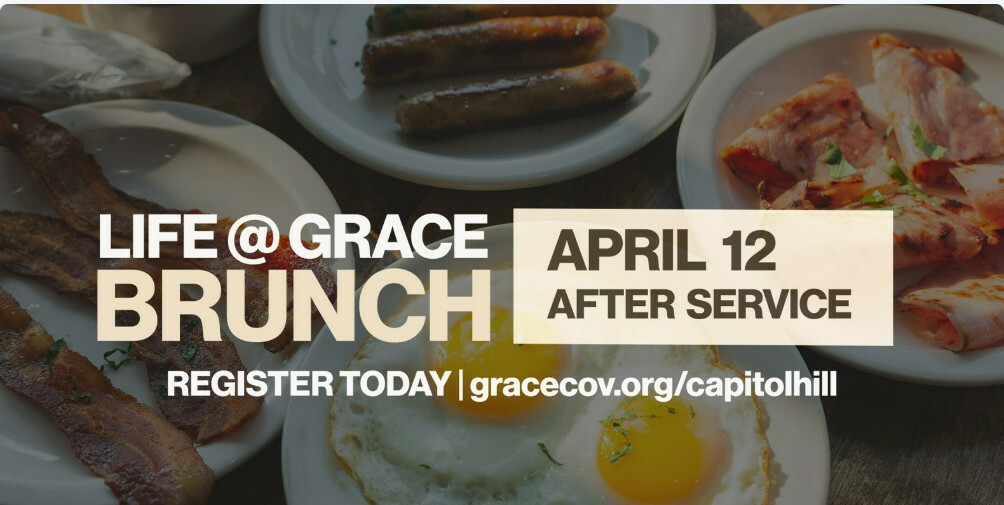 LIFE @ GRACE
BRUNCH

APRIL 12
AFTER SERVICE

REGISTER TODAY | gracecov.org/capitolhill